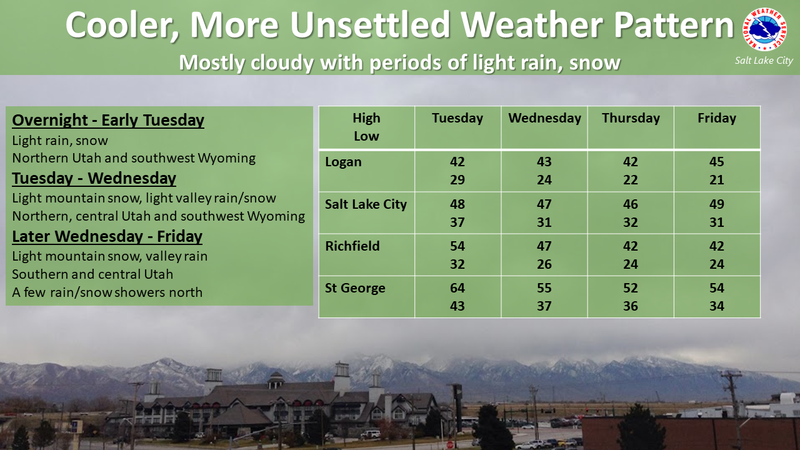 Cooler, More Unsettled Weather Pattern

Mostly cloudy with periods of light rain, snow

NATIONAL WEATHER SERVICE

Salt Lake City

Overnight - Early Tuesday
Light rain, snow
Northern Utah and southwest Wyoming

Tuesday - Wednesday
Light mountain snow, light valley rain/snow
Northern, central Utah and southwest Wyoming

Later Wednesday - Friday
Light mountain snow, valley rain
Southern and central Utah
A few rain/snow showers north

| High Low | Tuesday | Wednesday | Thursday | Friday |
|---|---|---|---|---|
| Logan | 42 29 | 43 24 | 42 22 | 45 21 |
| Salt Lake City | 48 37 | 47 31 | 46 32 | 49 31 |
| Richfield | 54 32 | 47 26 | 42 24 | 42 24 |
| St George | 64 43 | 55 37 | 52 36 | 54 34 |